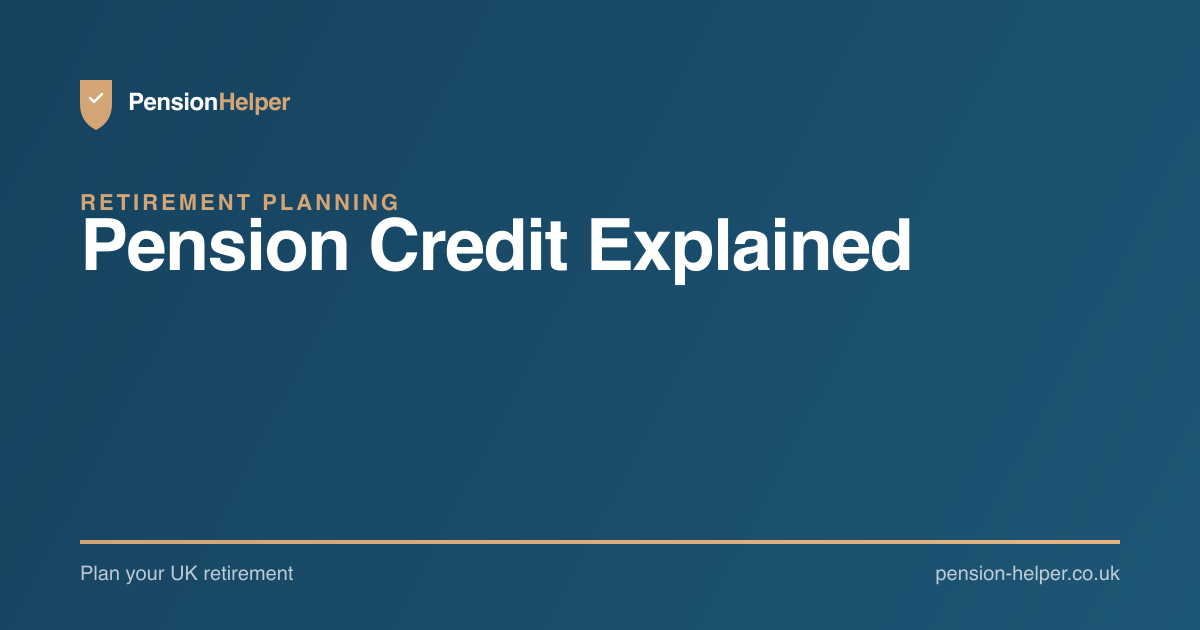 PensionHelper

RETIREMENT PLANNING

Pension Credit Explained

Plan your UK retirement

pension-helper.co.uk